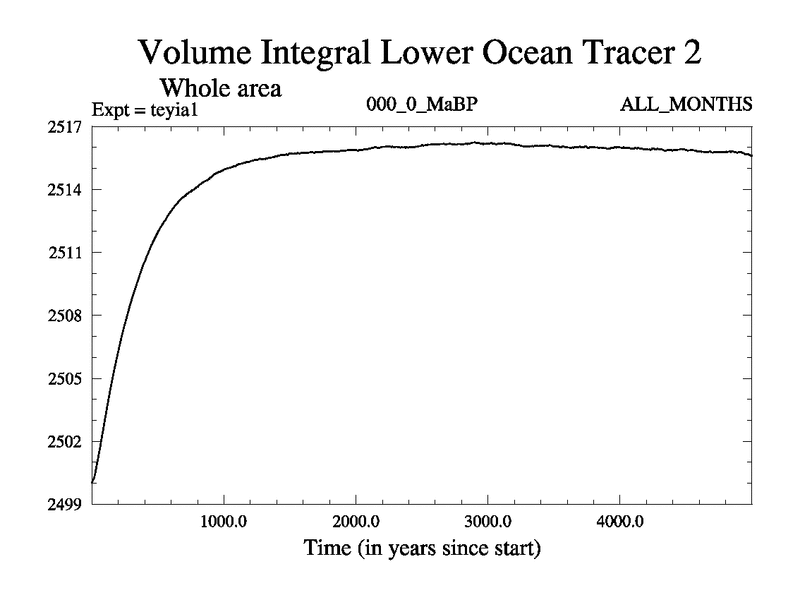 Volume Integral Lower Ocean Tracer 2

Whole area

Expt = teyia1

000_0_MaBP

ALL_MONTHS

2517

2514

2511

2508

2505

2502

2499

1000.0

2000.0

3000.0

4000.0

Time (in years since start)